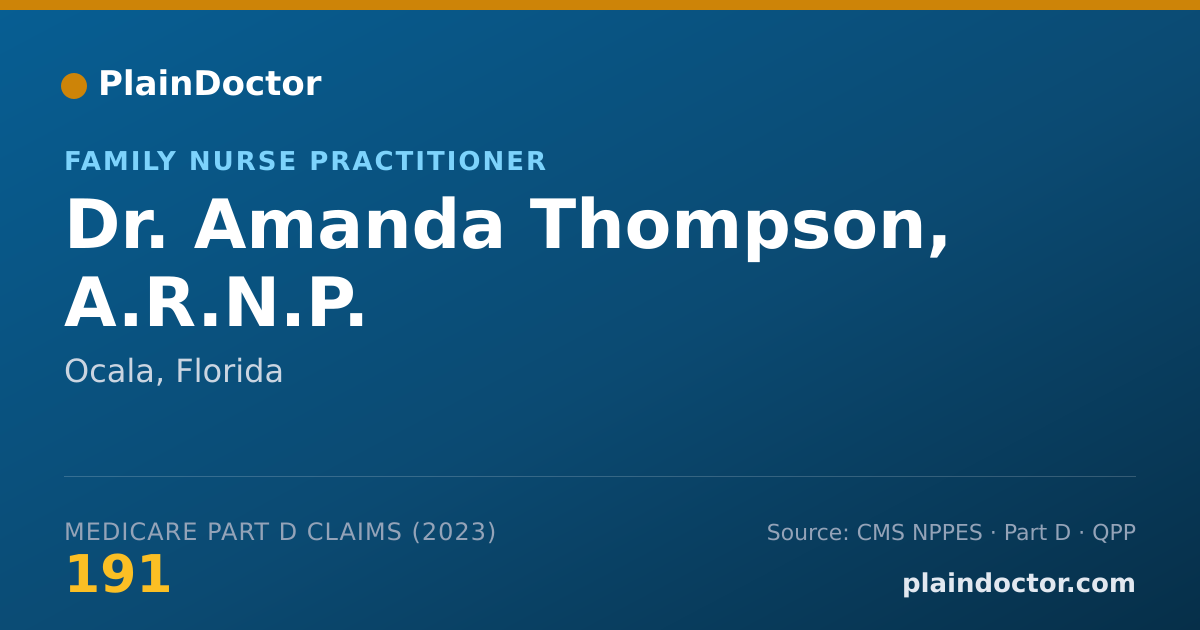 PlainDoctor

FAMILY NURSE PRACTITIONER

Dr. Amanda Thompson, A.R.N.P.

Ocala, Florida

MEDICARE PART D CLAIMS (2023)

191

Source: CMS NPPES · Part D · QPP

plaindoctor.com